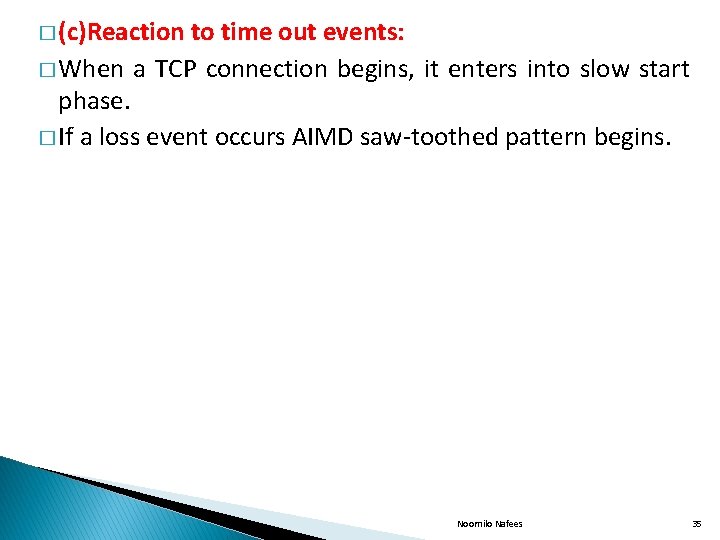 □ (c)Reaction to time out events:

□ When a TCP connection begins, it enters into slow start phase.

□ If a loss event occurs AIMD saw-toothed pattern begins.

Noornilo Nafees

35